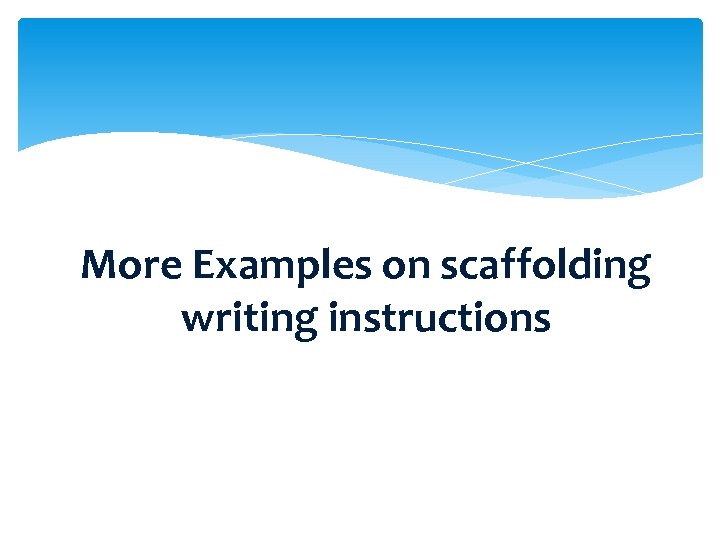 More Examples on scaffolding writing instructions